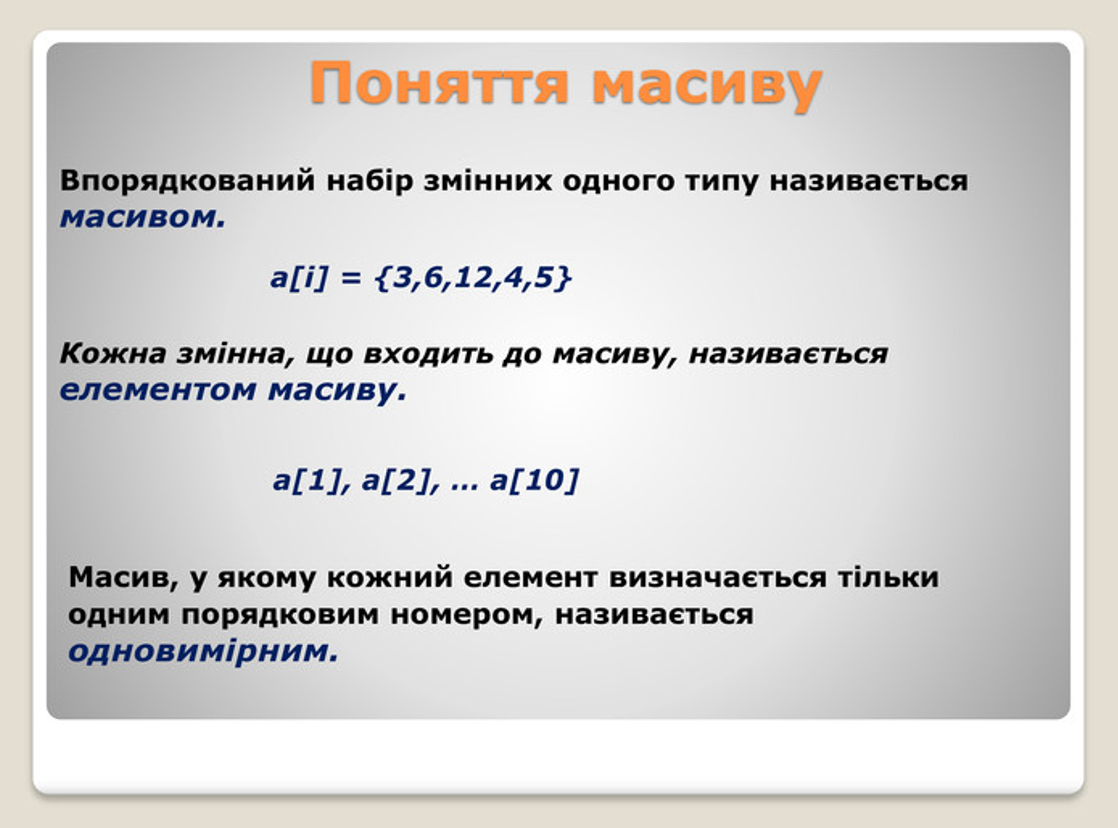 Поняття масиву

Впорядкований набір змінних одного типу називається масивом.

a[i] = {3,6,12,4,5}

Кожна змінна, що входить до масиву, називається елементом масиву.

a[1], a[2], … a[10]

Масив, у якому кожний елемент визначається тільки одним порядковим номером, називається одновимірним.